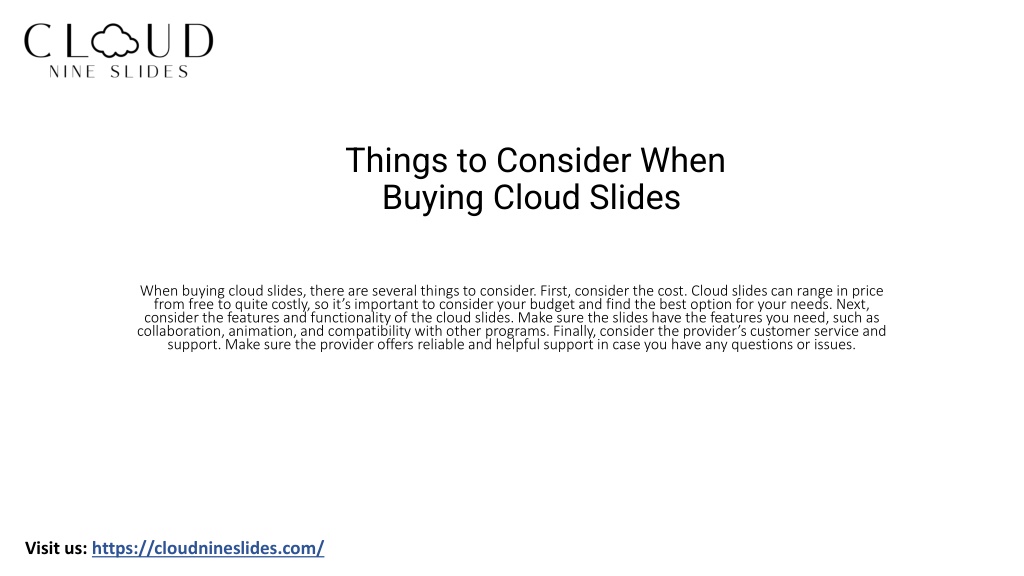 CLOUD
NINE SLIDES

Things to Consider When Buying Cloud Slides

When buying cloud slides, there are several things to consider. First, consider the cost. Cloud slides can range in price from free to quite costly, so it's important to consider your budget and find the best option for your needs. Next, consider the features and functionality of the cloud slides. Make sure the slides have the features you need, such as collaboration, animation, and compatibility with other programs. Finally, consider the provider's customer service and support. Make sure the provider offers reliable and helpful support in case you have any questions or issues.

Visit us: https://cloudnineslides.com/